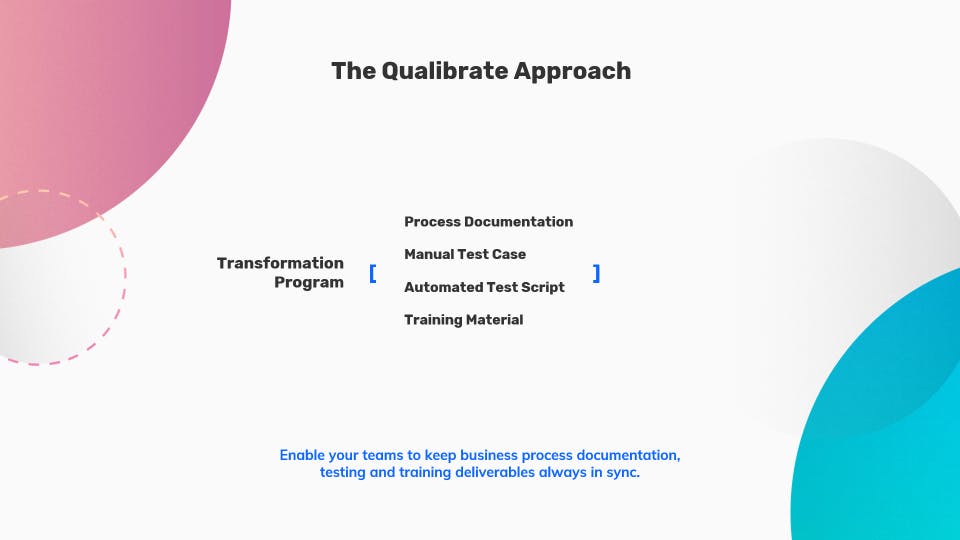 The Qualibrate Approach

Transformation Program

[

Process Documentation

Manual Test Case

Automated Test Script

Training Material

]

Enable your teams to keep business process documentation, testing and training deliverables always in sync.